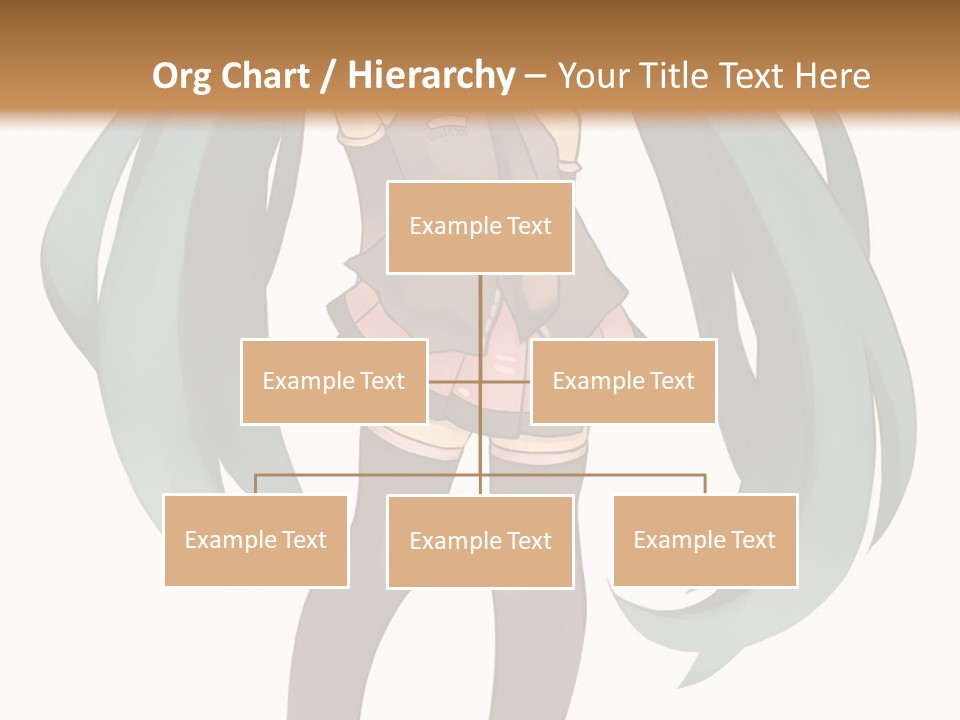 Org Chart / Hierarchy – Your Title Text Here

Example Text

Example Text

Example Text

Example Text

Example Text

Example Text